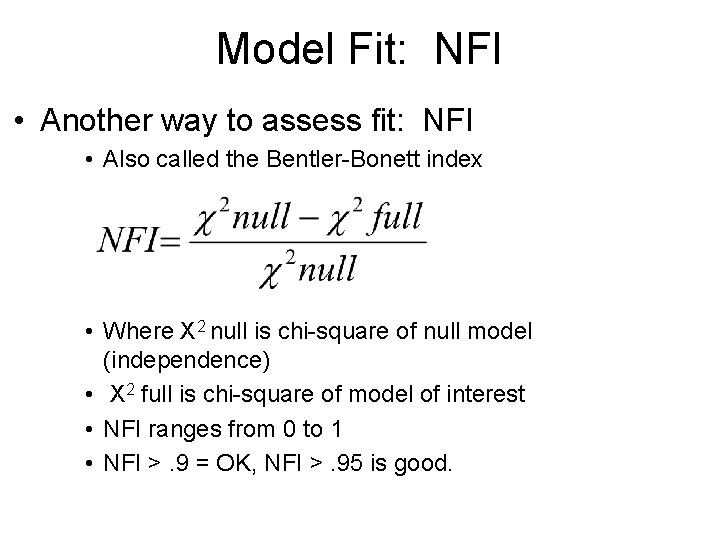 Model Fit: NFI

• Another way to assess fit: NFI

• Also called the Bentler-Bonett index

$NFI = \frac{\chi^2 null - \chi^2 full}{\chi^2 null}$

• Where $X^2$ null is chi-square of null model (independence)

• $X^2$ full is chi-square of model of interest

• NFI ranges from 0 to 1

• NFI > .9 = OK, NFI > .95 is good.